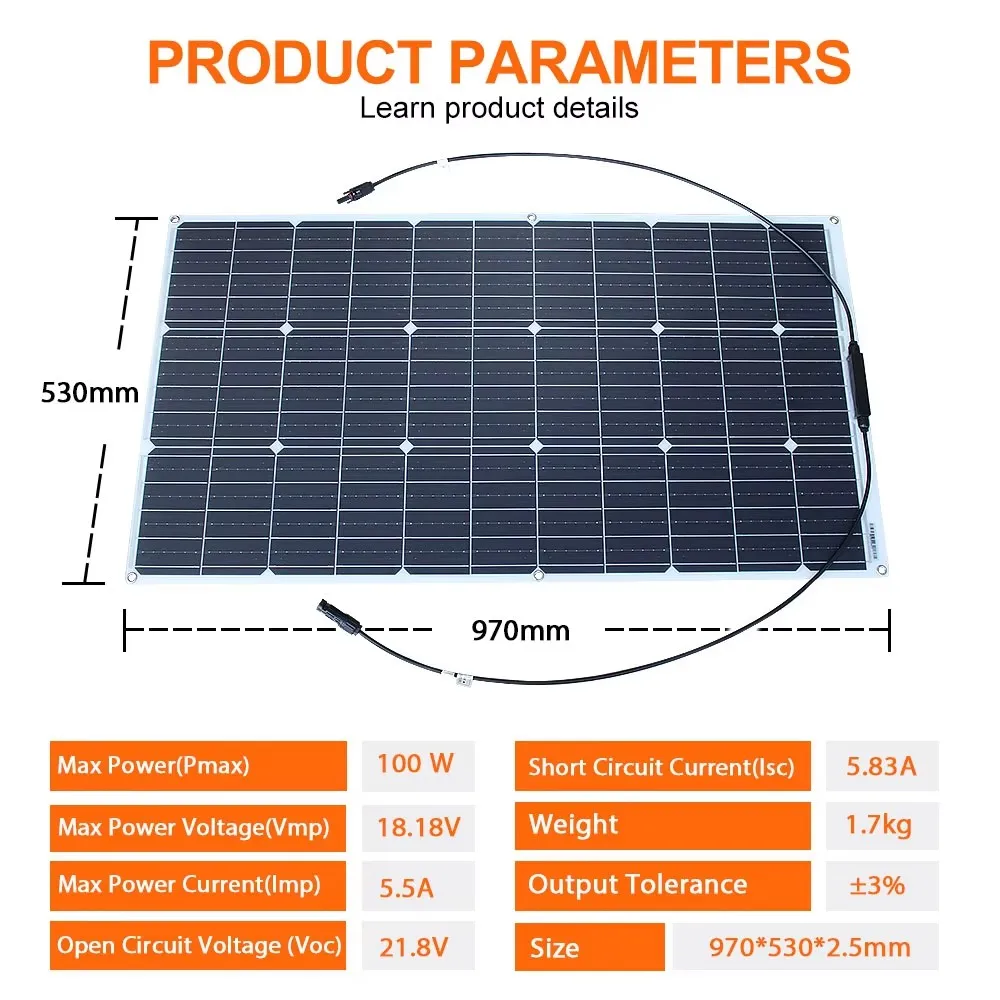 PRODUCT PARAMETERS
Learn product details

530mm

970mm

| Max Power(Pmax) | 100 W |
|---|---|
| Max Power Voltage(Vmp) | 18.18V |
| Max Power Current(Imp) | 5.5A |
| Open Circuit Voltage (Voc) | 21.8V |

| Short Circuit Current(Isc) | 5.83A |
|---|---|
| Weight | 1.7kg |
| Output Tolerance | ±3% |
| Size | 970*530*2.5mm |